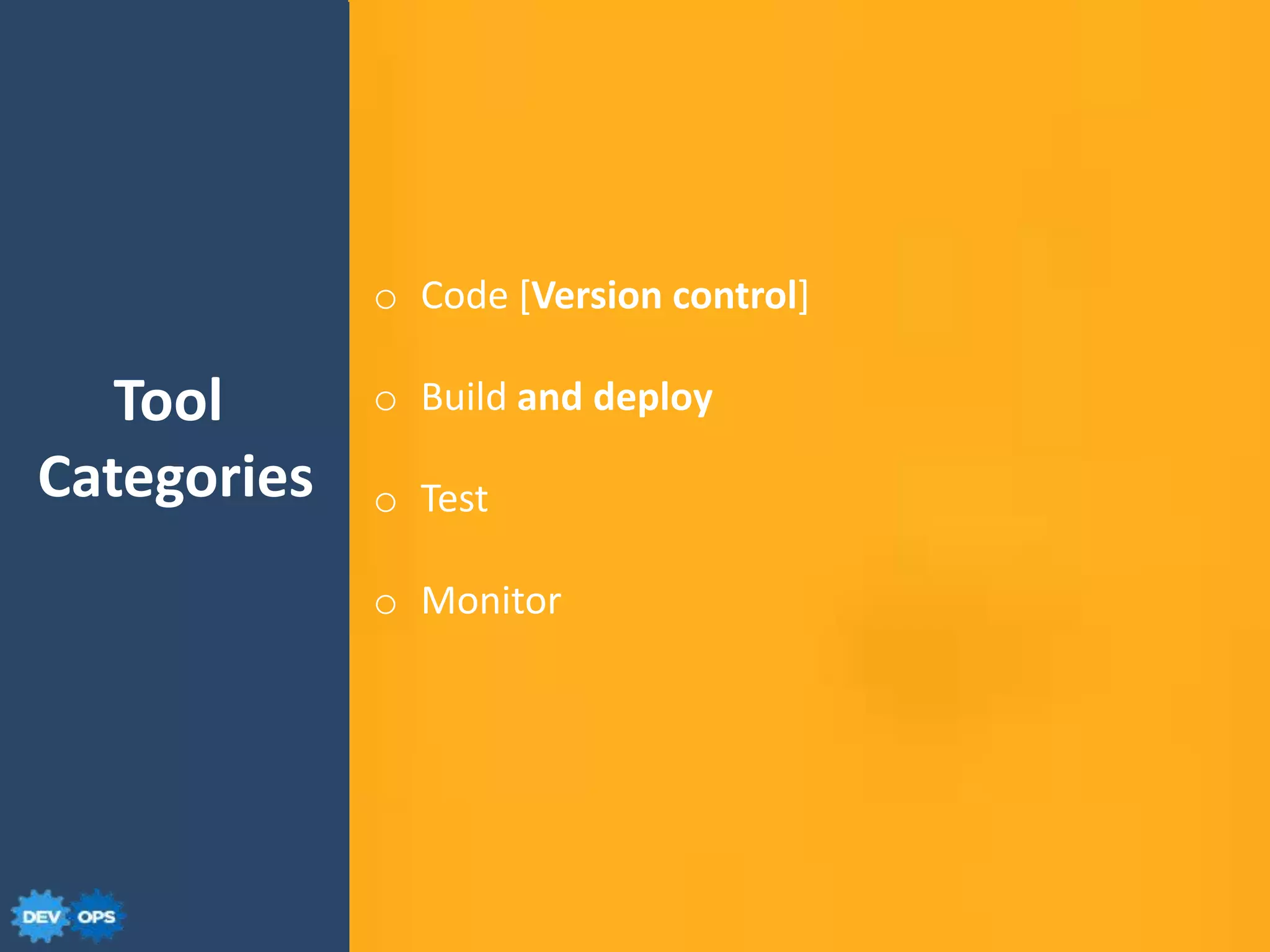 Tool Categories

○ Code [Version control]

○ Build and deploy

○ Test

○ Monitor

DEV OPS